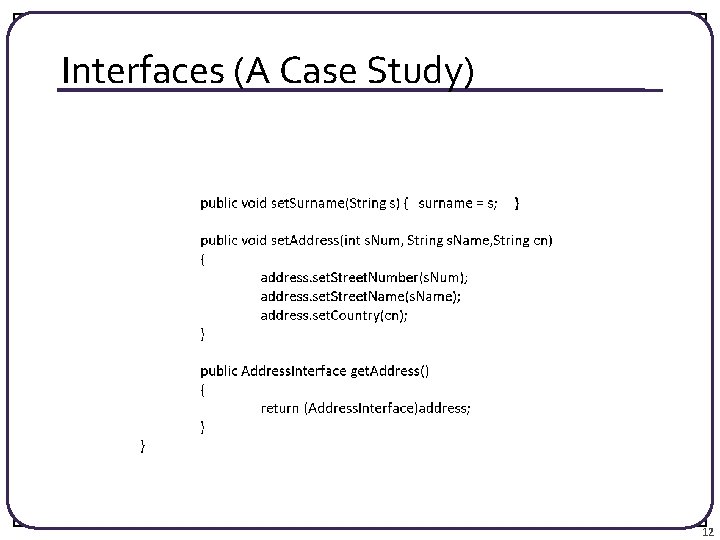 Interfaces (A Case Study)

public void setSurname(String s) { surname = s; }

public void setAddress(int sNum, String sName,String cn)
{
address.setStreetNumber(sNum);
address.setStreetName(sName);
address.setCountry(cn);
}

public AddressInterface getAddress()
{
return (AddressInterface)address;
}
}

12